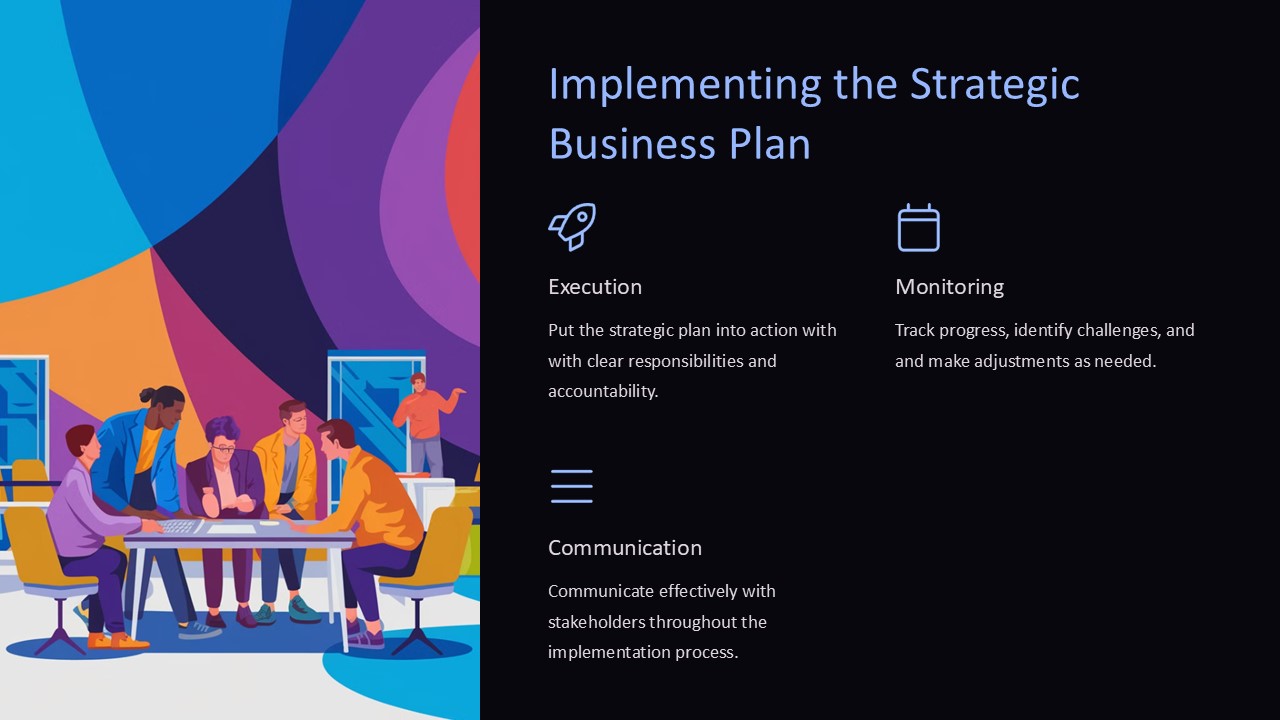 Implementing the Strategic Business Plan

Execution

Put the strategic plan into action with with clear responsibilities and accountability.

Monitoring

Track progress, identify challenges, and and make adjustments as needed.

Communication

Communicate effectively with stakeholders throughout the implementation process.